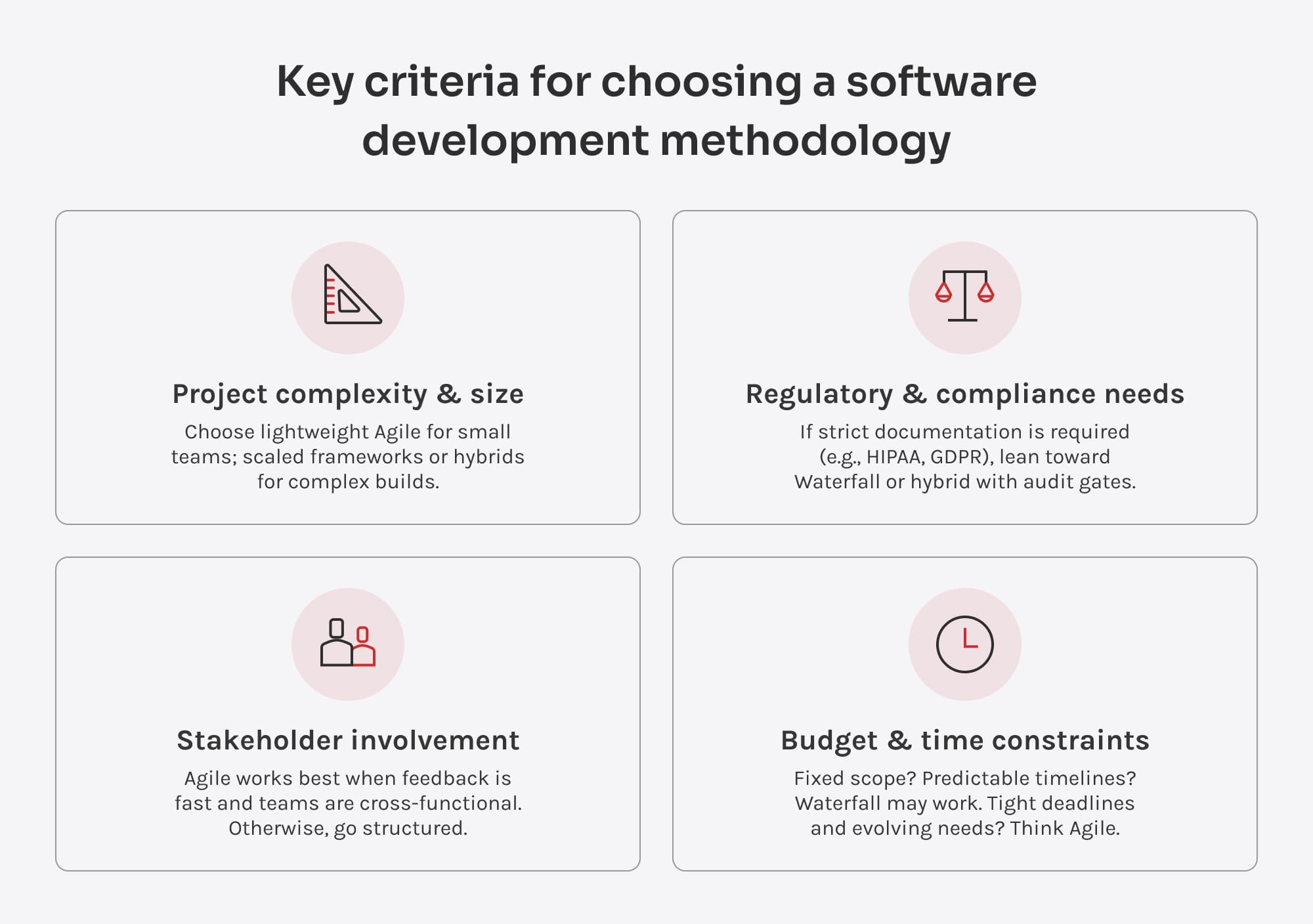 Key criteria for choosing a software development methodology

Project complexity & size

Choose lightweight Agile for small teams; scaled frameworks or hybrids for complex builds.

Regulatory & compliance needs

If strict documentation is required (e.g., HIPAA, GDPR), lean toward Waterfall or hybrid with audit gates.

Stakeholder involvement

Agile works best when feedback is fast and teams are cross-functional. Otherwise, go structured.

Budget & time constraints

Fixed scope? Predictable timelines? Waterfall may work. Tight deadlines and evolving needs? Think Agile.